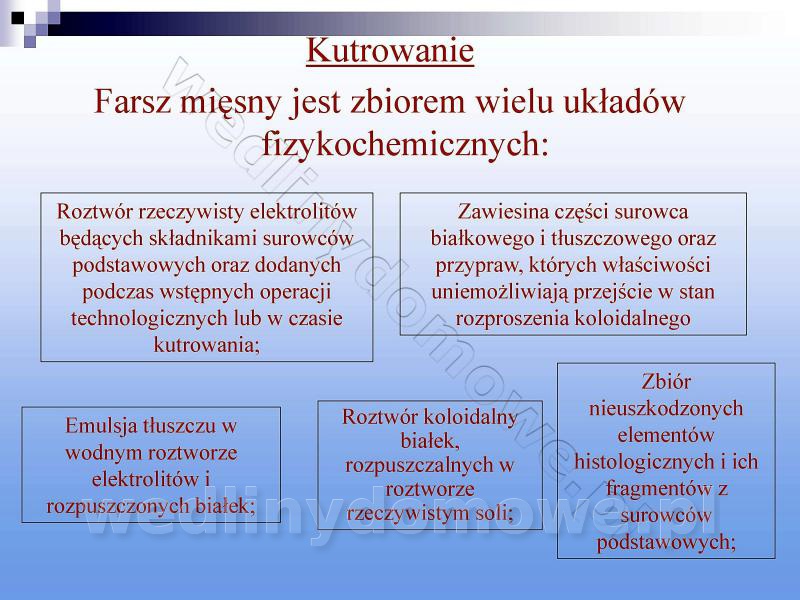 Kutrowanie

Farsz mięsny jest zbiorem wielu układów fizykochemicznych:

Roztwór rzeczywisty elektrolitów będących składnikami surowców podstawowych oraz dodanych podczas wstępnych operacji technologicznych lub w czasie kutrowania;

Zawiesina części surowca białkowego i tłuszczowego oraz przypraw, których właściwości uniemożliwiają przejście w stan rozproszenia koloidalnego

Emulsja tłuszczu w wodnym roztworze elektrolitów i rozpuszczonych białek;

Roztwór koloidalny białek, rozpuszczalnych w roztworze rzeczywistym soli;

Zbiór nieuszkodzonych elementów histologicznych i ich fragmentów z surowców podstawowych;

wedlinydomowe.pl

wedlinydomowe.pl